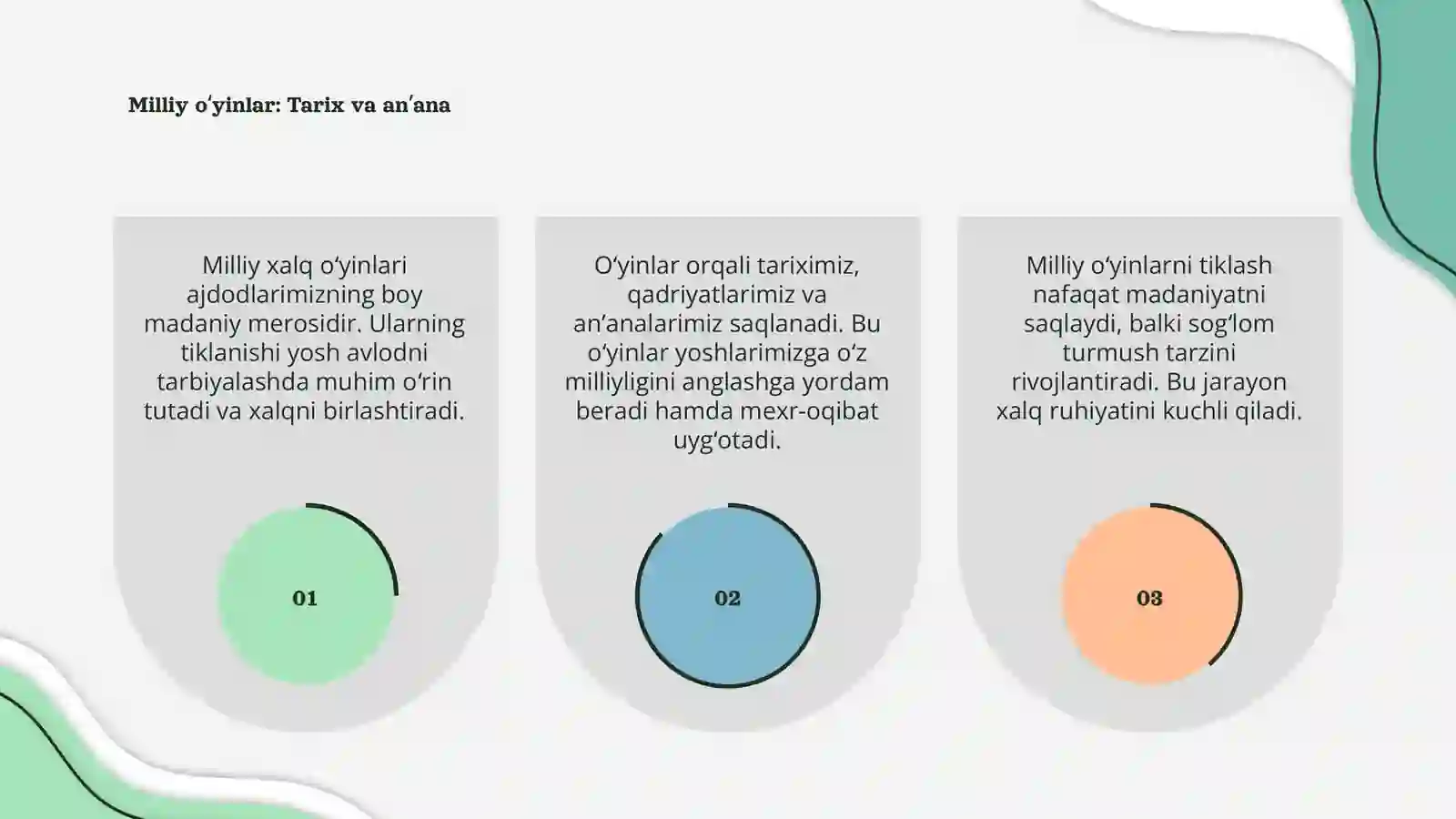 Milliy oʻyinlar: Tarix va anʼana

Milliy xalq oʻyinlari ajdodlarimizning boy madaniy merosidir. Ularning tiklanishi yosh avlodni tarbiyalashda muhim oʻrin tutadi va xalqni birlashtiradi.

01

Oʻyinlar orqali tariximiz, qadriyatlarimiz va anʼanalarimiz saqlanadi. Bu oʻyinlar yoshlarimizga oʻz milliyligini anglashga yordam beradi hamda mexr-oqibat uygʻotadi.

02

Milliy oʻyinlarni tiklash nafaqat madaniyatni saqlaydi, balki sogʻlom turmush tarzini rivojlantiradi. Bu jarayon xalq ruhiyatini kuchli qiladi.

03